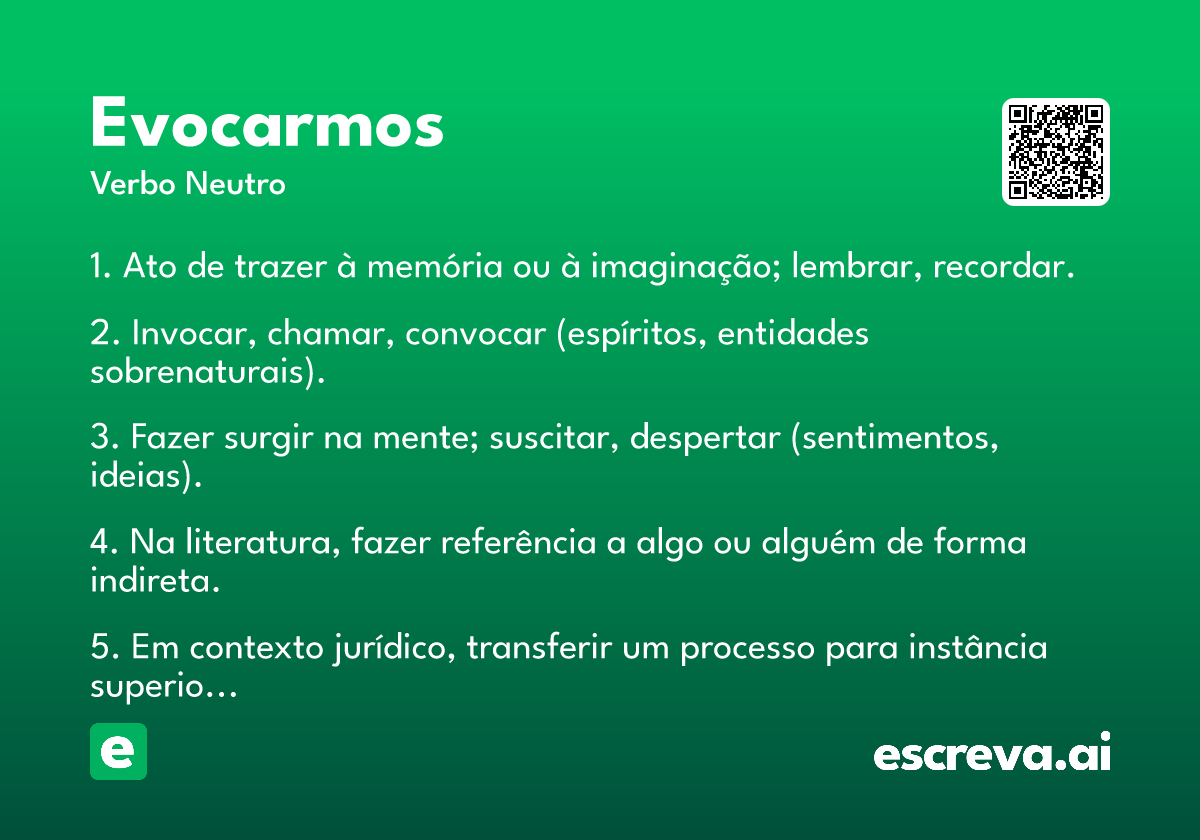 Evocarmos
Verbo Neutro

1. Ato de trazer à memória ou à imaginação; lembrar, recordar.

2. Invocar, chamar, convocar (espíritos, entidades sobrenaturais).

3. Fazer surgir na mente; suscitar, despertar (sentimentos, ideias).

4. Na literatura, fazer referência a algo ou alguém de forma indireta.

5. Em contexto jurídico, transferir um processo para instância superio...

e

escreva.ai